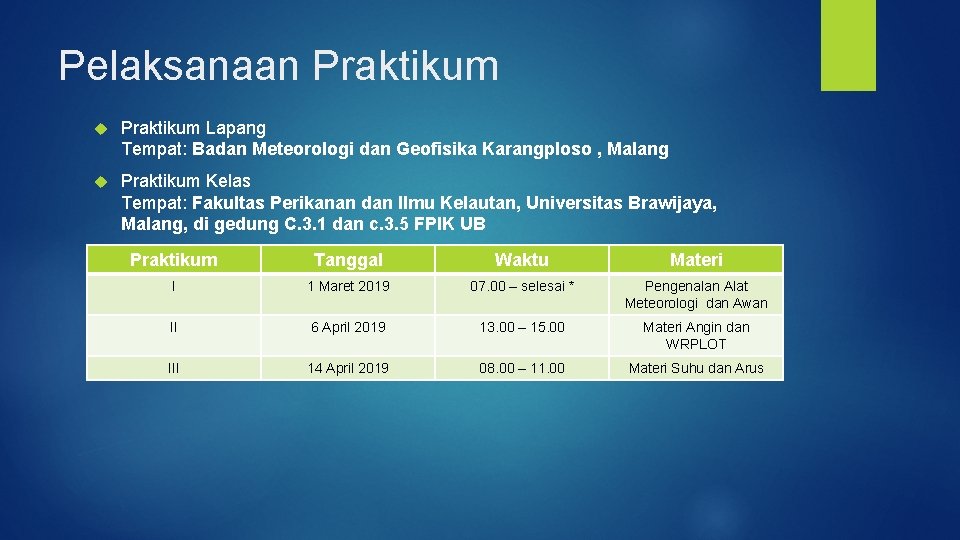 Pelaksanaan Praktikum

Praktikum Lapang
Tempat: Badan Meteorologi dan Geofisika Karangploso , Malang

Praktikum Kelas
Tempat: Fakultas Perikanan dan Ilmu Kelautan, Universitas Brawijaya, Malang, di gedung C.3.1 dan c.3.5 FPIK UB

| Praktikum | Tanggal | Waktu | Materi |
|---|---|---|---|
| I | 1 Maret 2019 | 07.00 – selesai * | Pengenalan Alat Meteorologi dan Awan |
| II | 6 April 2019 | 13.00 – 15.00 | Materi Angin dan WRPLOT |
| III | 14 April 2019 | 08.00 – 11.00 | Materi Suhu dan Arus |